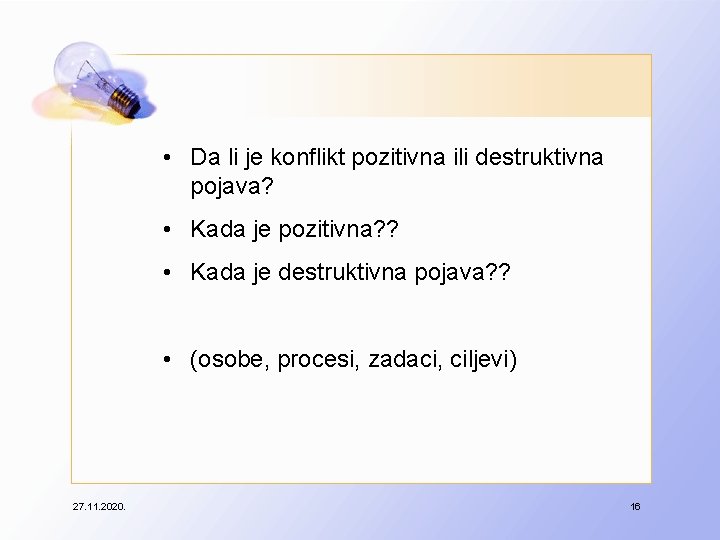 • Da li je konflikt pozitivna ili destruktivna pojava?

• Kada je pozitivna??

• Kada je destruktivna pojava??

• (osobe, procesi, zadaci, ciljevi)

27.11.2020.

16